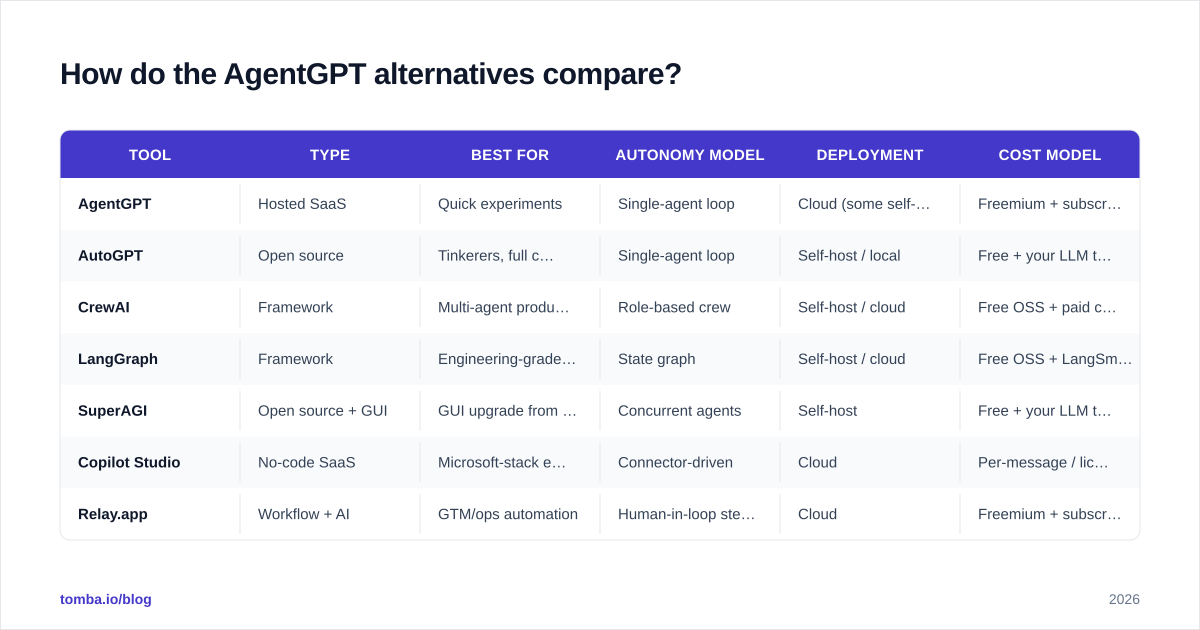 How do the AgentGPT alternatives compare?

| TOOL | TYPE | BEST FOR | AUTONOMY MODEL | DEPLOYMENT | COST MODEL |
|---|---|---|---|---|---|
| AgentGPT | Hosted SaaS | Quick experiments | Single-agent loop | Cloud (some self-… | Freemium + subscr… |
| AutoGPT | Open source | Tinkerers, full c… | Single-agent loop | Self-host / local | Free + your LLM t… |
| CrewAI | Framework | Multi-agent produ… | Role-based crew | Self-host / cloud | Free OSS + paid c… |
| LangGraph | Framework | Engineering-grade… | State graph | Self-host / cloud | Free OSS + LangSm… |
| SuperAGI | Open source + GUI | GUI upgrade from … | Concurrent agents | Self-host | Free + your LLM t… |
| Copilot Studio | No-code SaaS | Microsoft-stack e… | Connector-driven | Cloud | Per-message / lic… |
| Relay.app | Workflow + AI | GTM/ops automation | Human-in-loop ste… | Cloud | Freemium + subscr… |

tomba.io/blog

2026